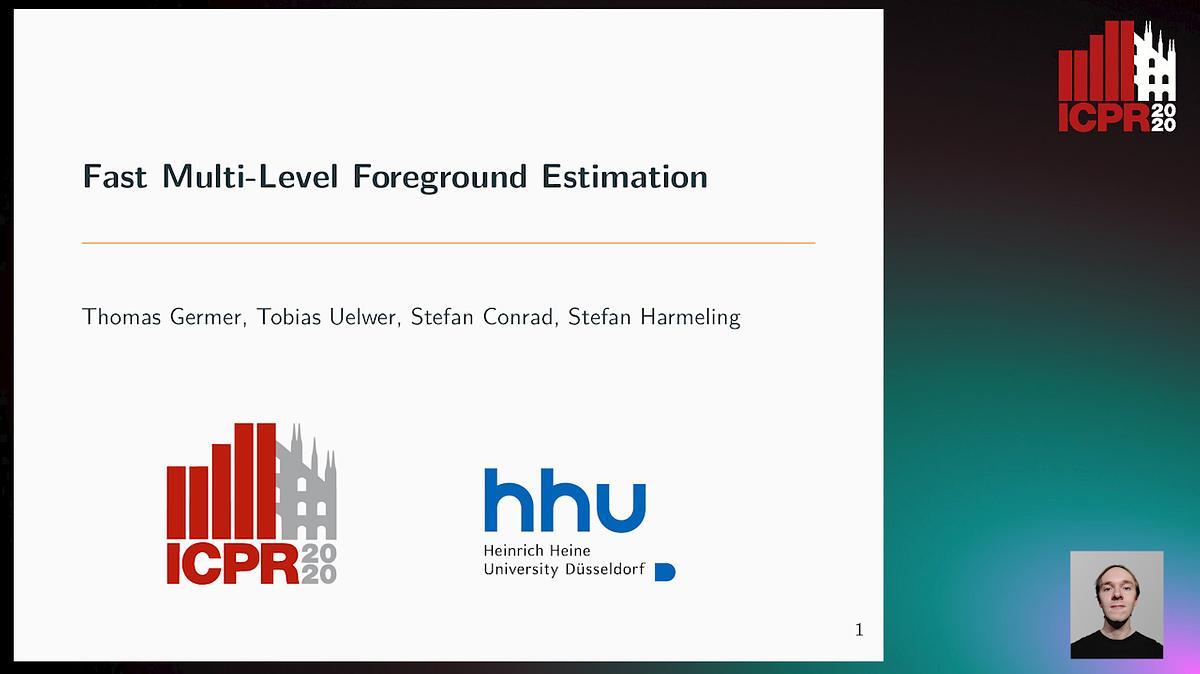 ICPR 2020

Fast Multi-Level Foreground Estimation

Thomas Germer, Tobias Uelwer, Stefan Conrad, Stefan Harmeling

ICPR 2020

hhu
Heinrich Heine
University Düsseldorf

1